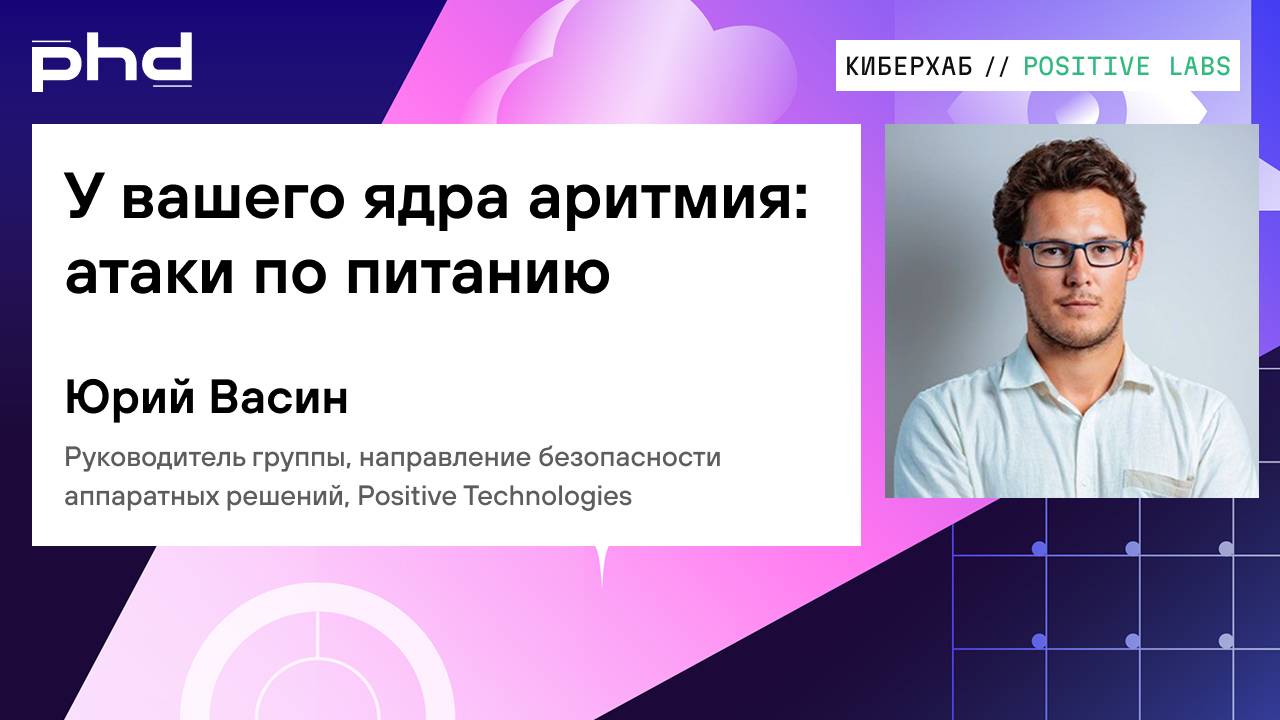 phd

КИБЕРХАБ // POSITIVE LABS

У вашего ядра аритмия: атаки по питанию

Юрий Васин

Руководитель группы, направление безопасности аппаратных решений, Positive Technologies